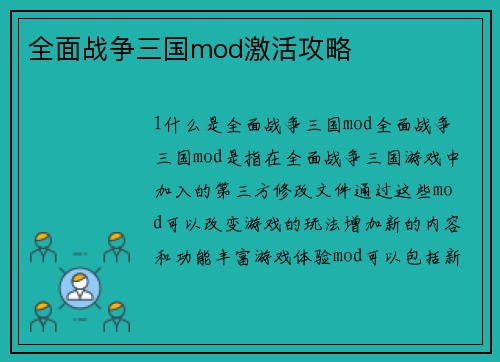 全面战争三国mod激活攻略

1什么是全面战争三国mod全面战争三国mod是指在全面战争三国游戏中加入的第三方修改文件通过这些mod可以改变游戏的玩法增加新的内容和功能丰富游戏体验mod可以包括新